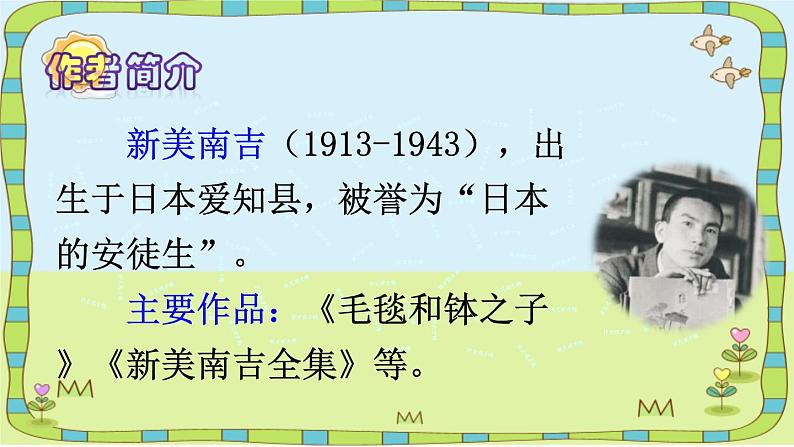 作者简介

新美南吉（1913-1943），出生于日本爱知县，被誉为“日本的安徒生”。

主要作品：《毛毯和钵之子》《新美南吉全集》等。